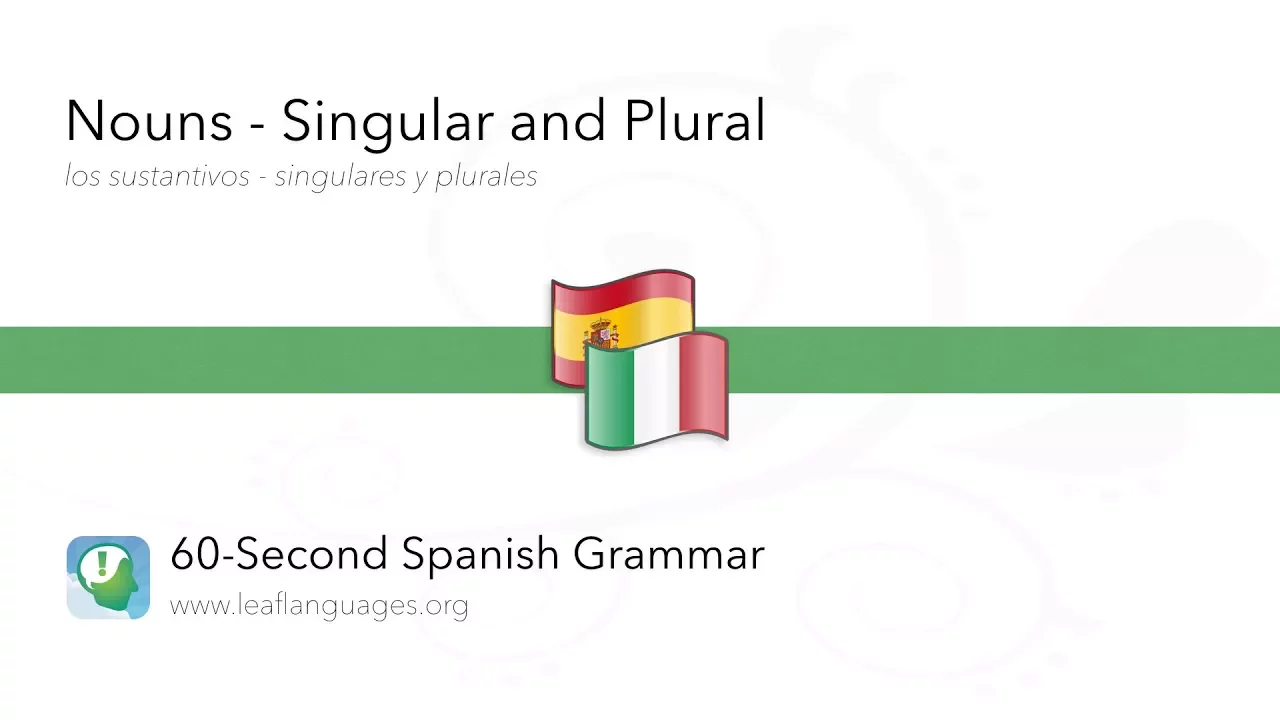 Nouns - Singular and Plural
los sustantivos - singulares y plurales

60-Second Spanish Grammar
www.leaflanguages.org